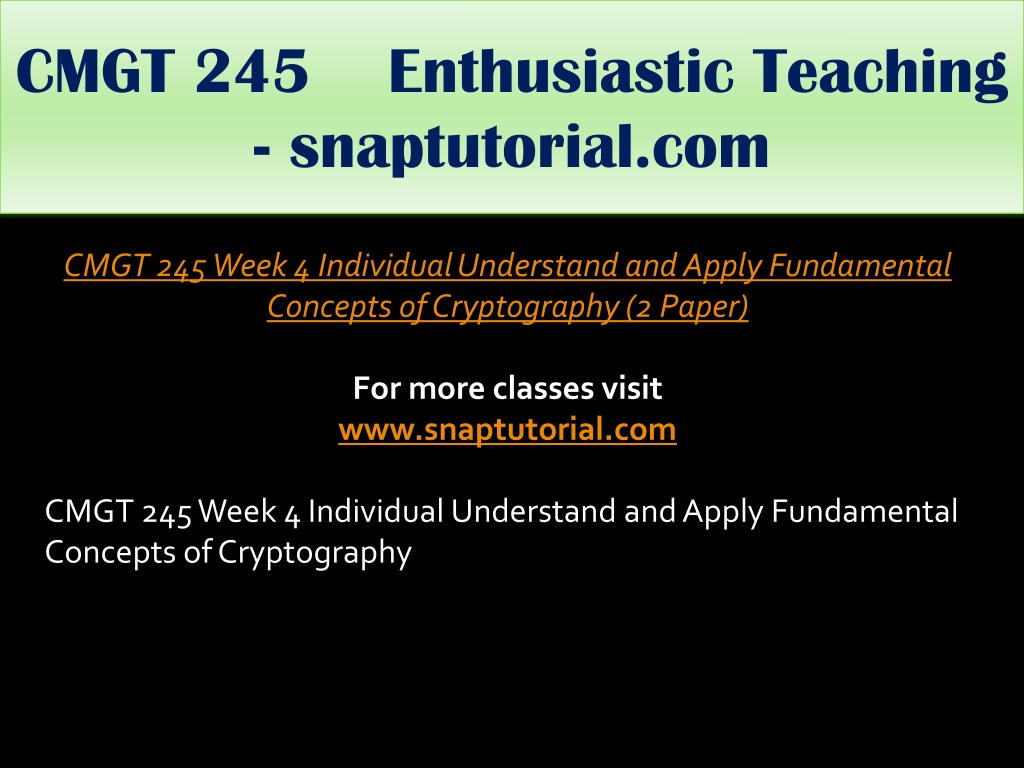 CMGT 245 Enthusiastic Teaching - snaptutorial.com

CMGT 245 Week 4 Individual Understand and Apply Fundamental Concepts of Cryptography (2 Paper)

For more classes visit
www.snaptutorial.com

CMGT 245 Week 4 Individual Understand and Apply Fundamental Concepts of Cryptography